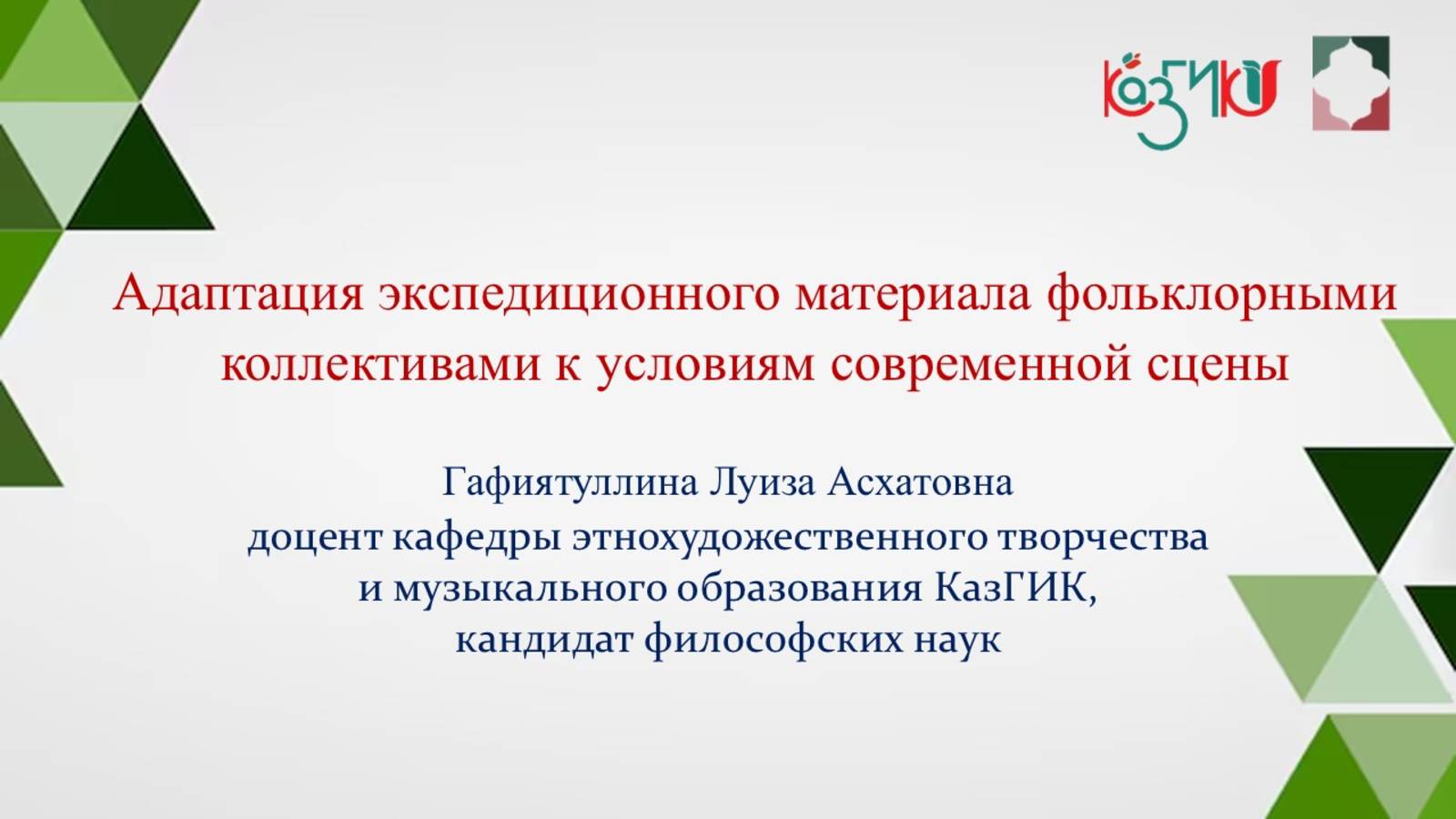 КазГИК

Адаптация экспедиционного материала фольклорными коллективами к условиям современной сцены

Гафиятуллина Луиза Асхатовна
доцент кафедры этнохудожественного творчества и музыкального образования КазГИК,
кандидат философских наук